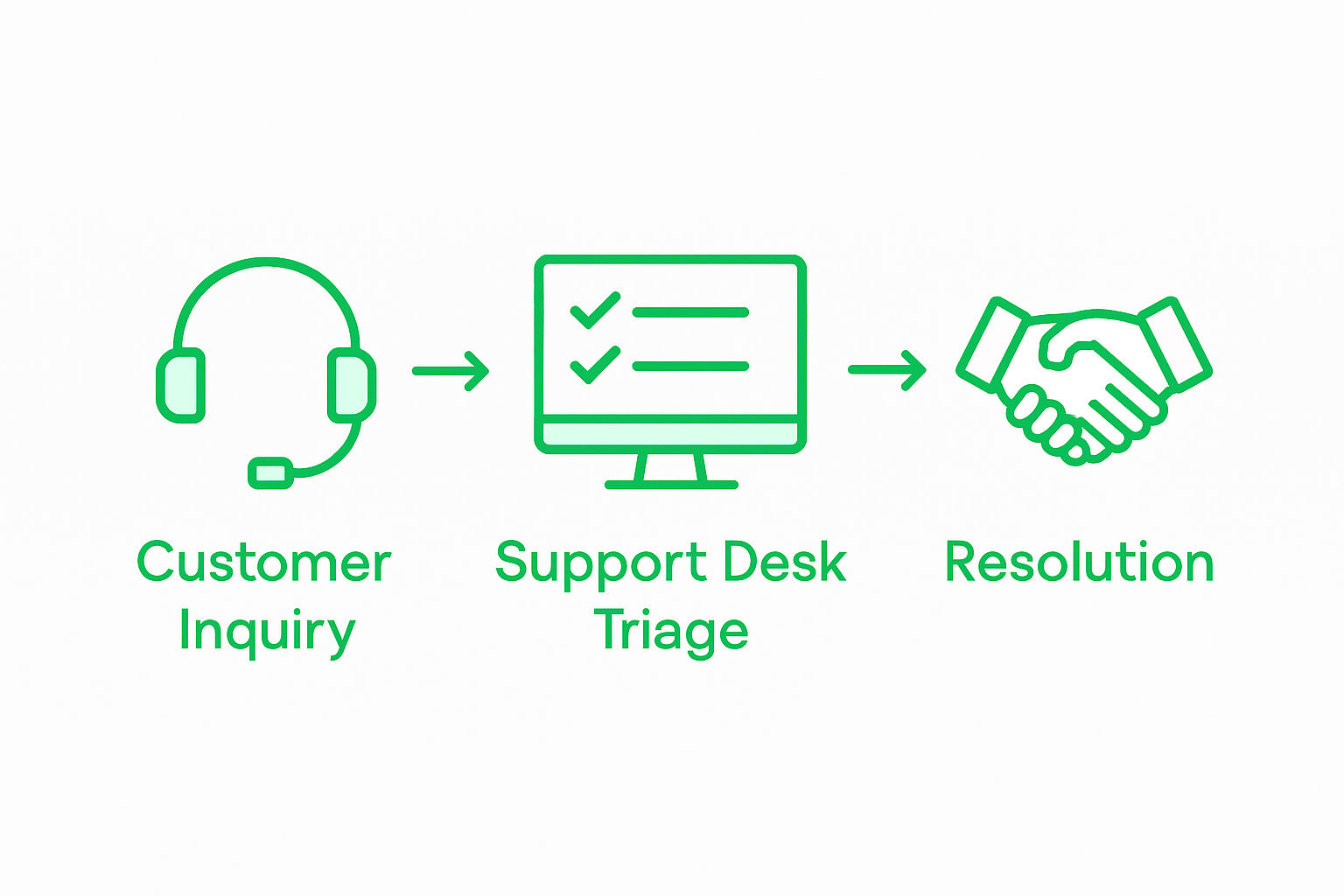 Customer Inquiry

Support Desk Triage

Resolution